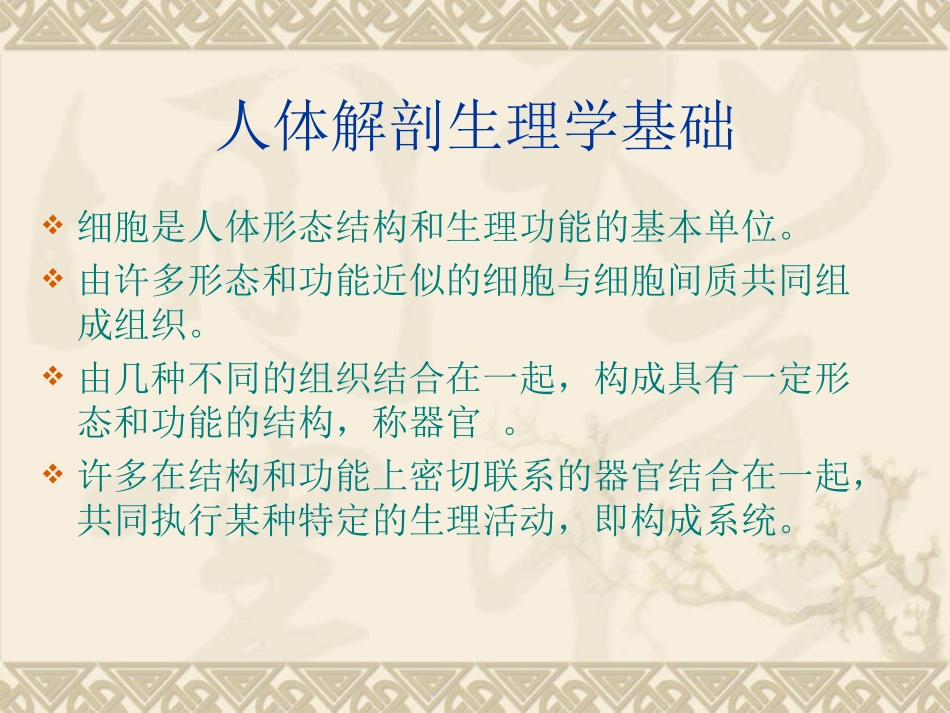 人体解剖生理学基础

❖ 细胞是人体形态结构和生理功能的基本单位。

❖ 由许多形态和功能近似的细胞与细胞间质共同组成组织。

❖ 由几种不同的组织结合在一起，构成具有一定形态和功能的结构，称器官 。

❖ 许多在结构和功能上密切联系的器官结合在一起，共同执行某种特定的生理活动，即构成系统。